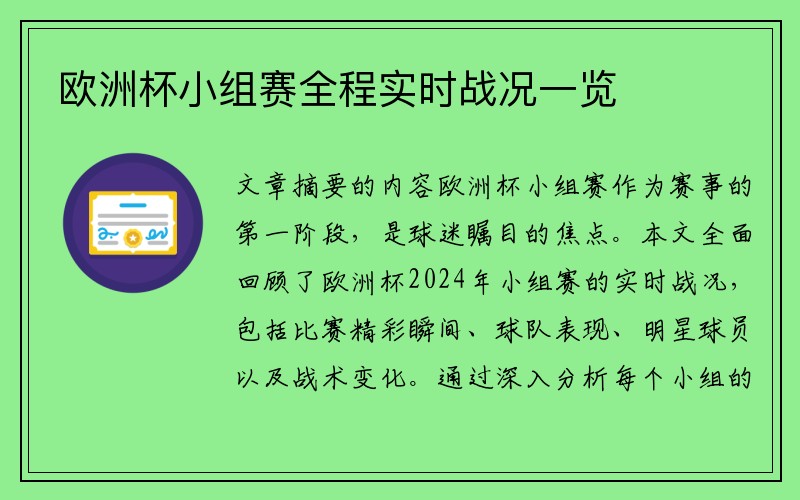 欧洲杯小组赛全程实时战况一览

文章摘要的内容欧洲杯小组赛作为赛事的第一阶段，是球迷瞩目的焦点。本文全面回顾了欧洲杯2024年小组赛的实时战况，包括比赛精彩瞬间、球队表现、明星球员以及战术变化。通过深入分析每个小组的